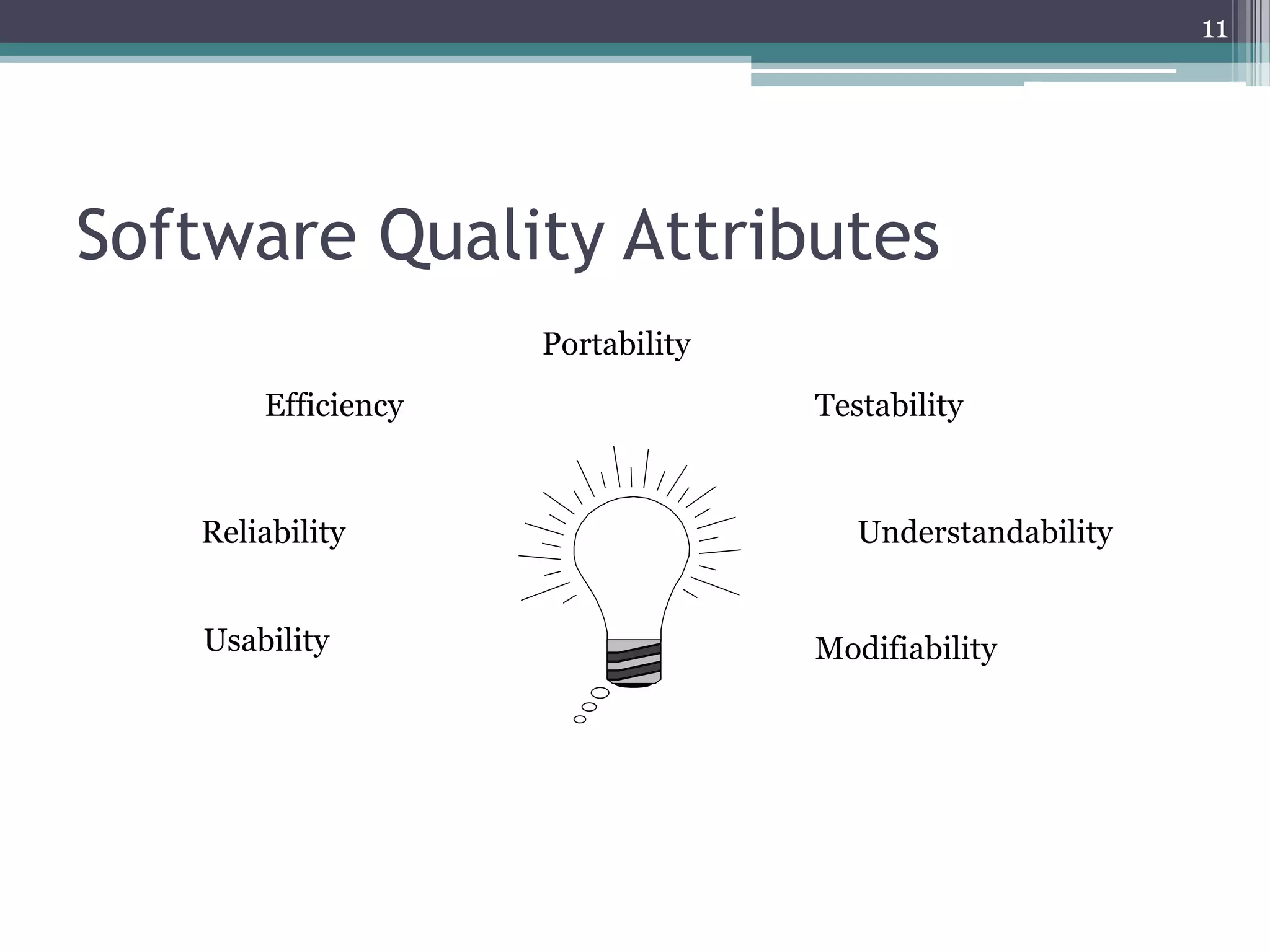 11

Software Quality Attributes

Portability

Efficiency

Testability

Reliability

Understandability

Usability

Modifiability